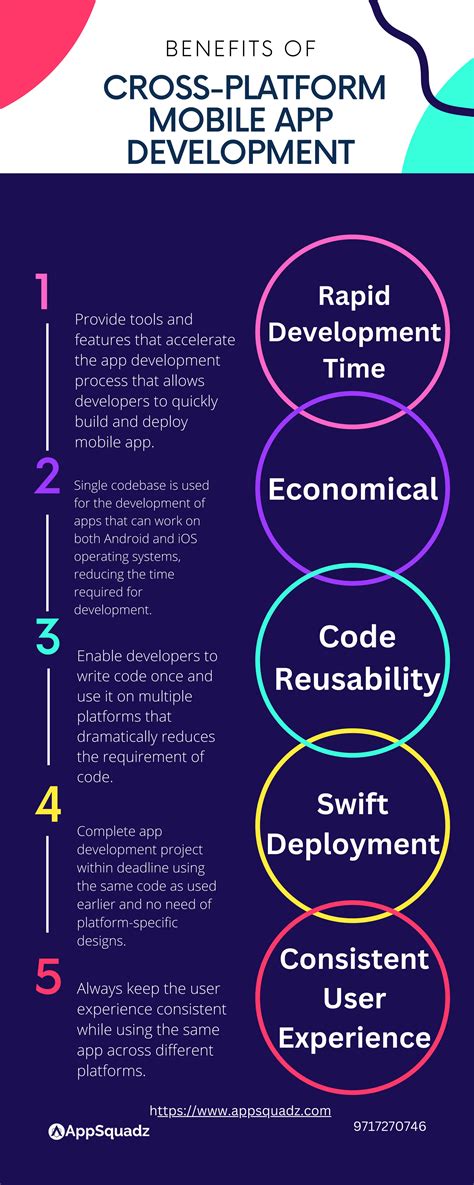 BENEFITS OF
CROSS-PLATFORM MOBILE APP DEVELOPMENT

1
Provide tools and features that accelerate the app development process that allows developers to quickly build and deploy mobile app.

Rapid Development Time

2
Single codebase is used for the development of apps that can work on both Android and iOS operating systems, reducing the time required for development.

Economical

3
Enable developers to write code once and use it on multiple platforms that dramatically reduces the requirement of code.

Code Reusability

4
Complete app development project within deadline using the same code as used earlier and no need of platform-specific designs.

Swift Deployment

5
Always keep the user experience consistent while using the same app across different platforms.

Consistent User Experience

https://www.appsquadz.com
AppSquadz
9717270746